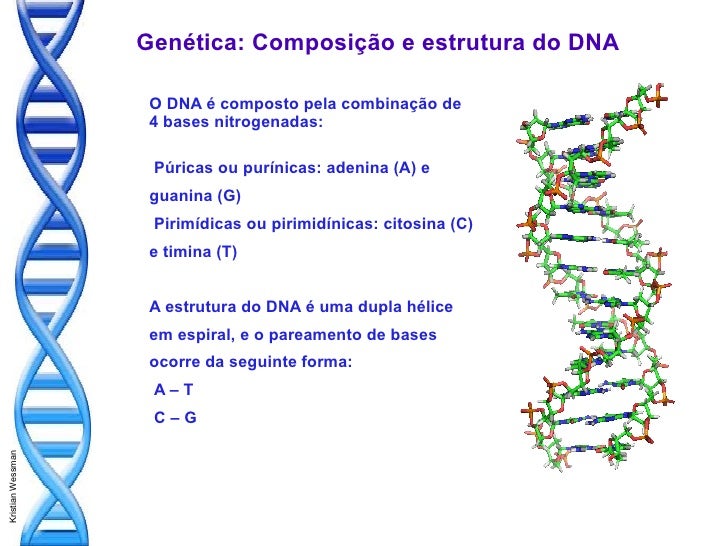 Genética: Composição e estrutura do DNA

O DNA é composto pela combinação de 4 bases nitrogenadas:

Púricas ou purínicas: adenina (A) e guanina (G)

Pirimídicas ou pirimidínicas: citosina (C) e timina (T)

A estrutura do DNA é uma dupla hélice em espiral, e o pareamento de bases ocorre da seguinte forma:

A – T

C – G

Kristian Wessman